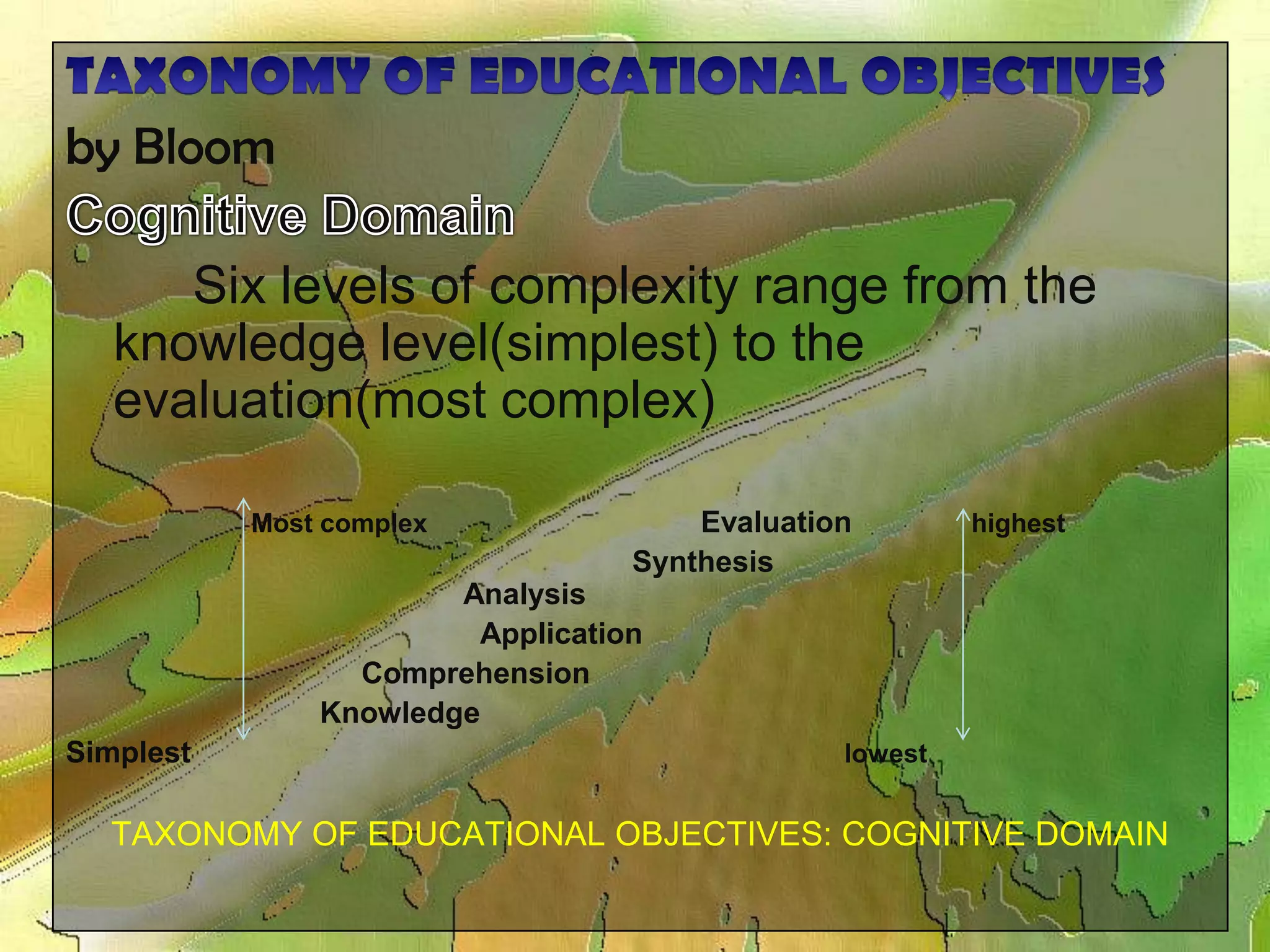 TAXONOMY OF EDUCATIONAL OBJECTIVES

by Bloom

Cognitive Domain

Six levels of complexity range from the knowledge level(simplest) to the evaluation(most complex)

Most complex

Evaluation

highest

Synthesis

Analysis

Application

Comprehension

Knowledge

Simplest

lowest

TAXONOMY OF EDUCATIONAL OBJECTIVES: COGNITIVE DOMAIN